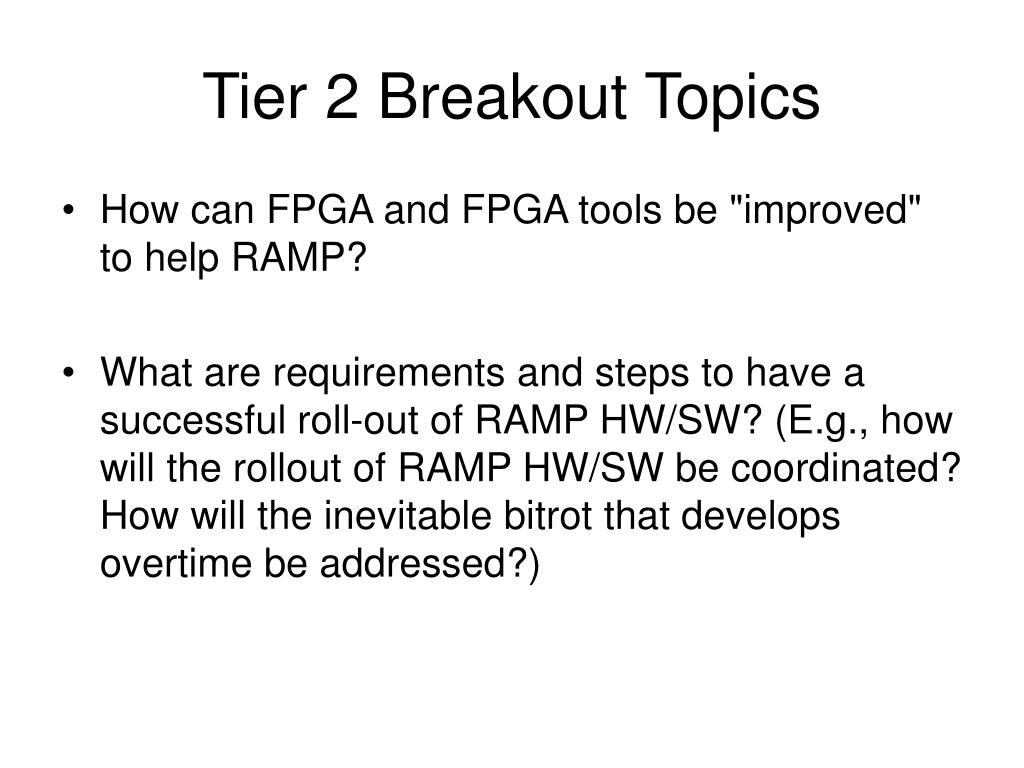 Tier 2 Breakout Topics

• How can FPGA and FPGA tools be "improved" to help RAMP?

• What are requirements and steps to have a successful roll-out of RAMP HW/SW? (E.g., how will the rollout of RAMP HW/SW be coordinated? How will the inevitable bitrot that develops overtime be addressed?)